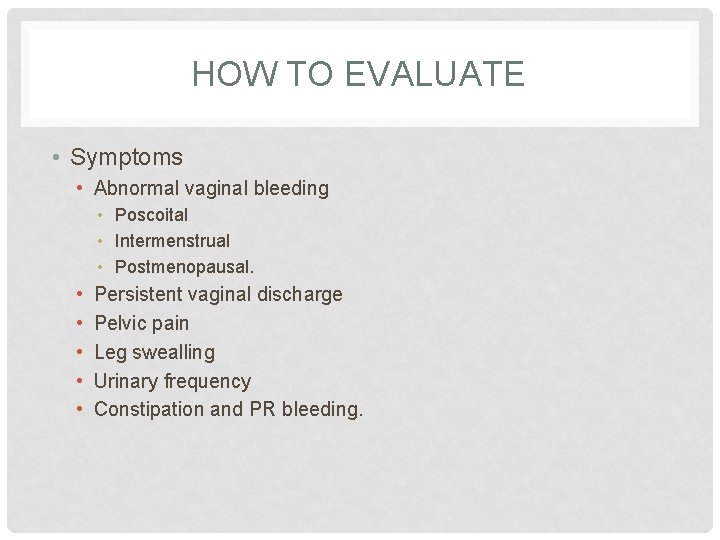 HOW TO EVALUATE

• Symptoms
  • Abnormal vaginal bleeding
    • Poscoital
    • Intermenstrual
    • Postmenopausal.
  • Persistent vaginal discharge
  • Pelvic pain
  • Leg swealling
  • Urinary frequency
  • Constipation and PR bleeding.